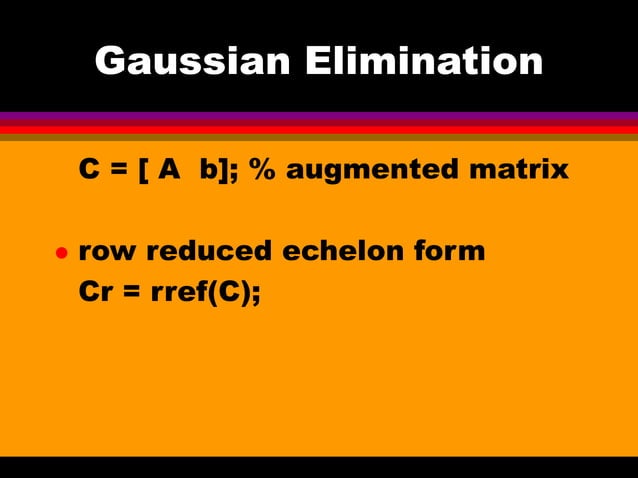 Gaussian Elimination

C = [ A  b]; % augmented matrix

• row reduced echelon form
Cr = rref(C);